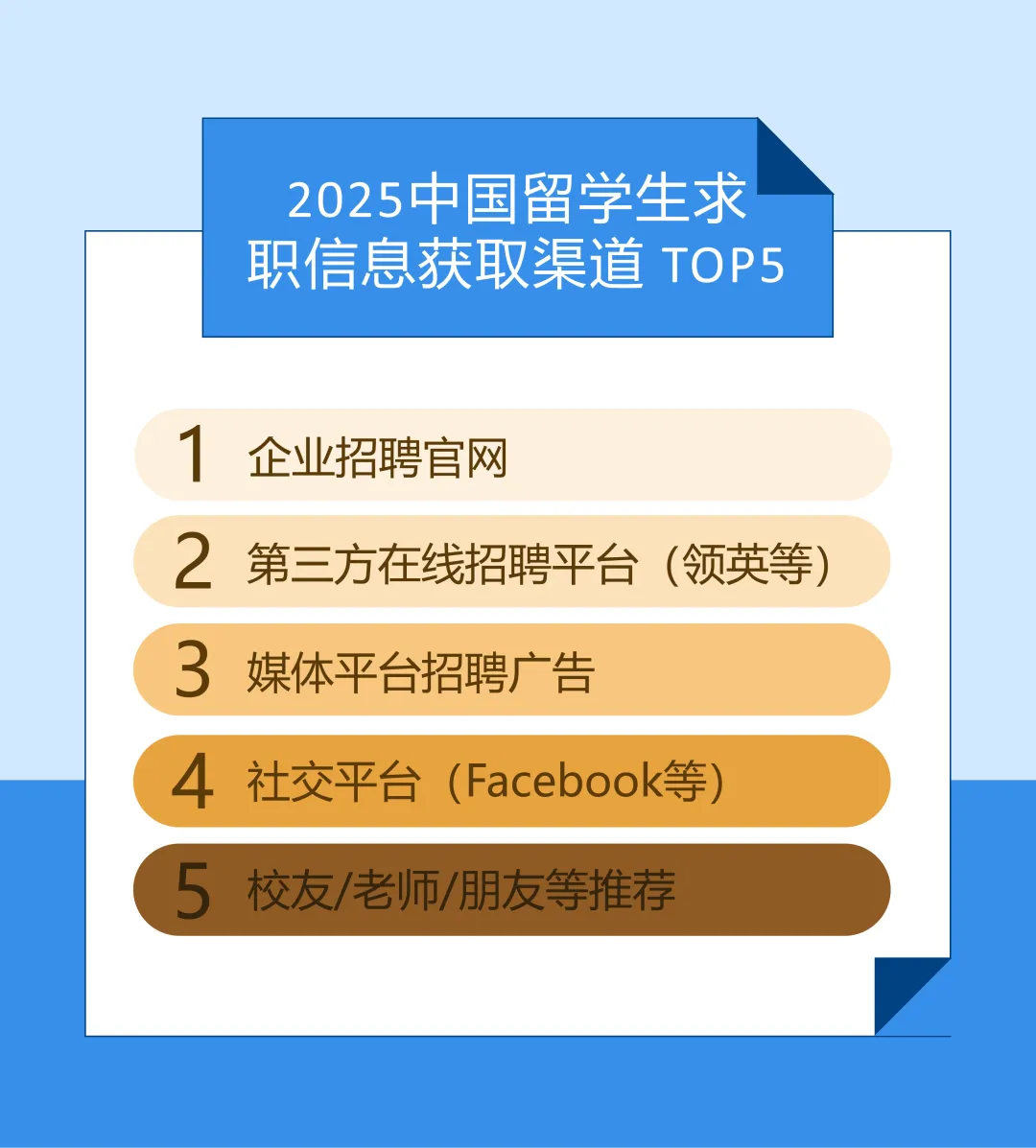 2025中国留学生求职信息获取渠道 TOP5

1 企业招聘官网

2 第三方在线招聘平台（领英等）

3 媒体平台招聘广告

4 社交平台（Facebook等）

5 校友/老师/朋友等推荐